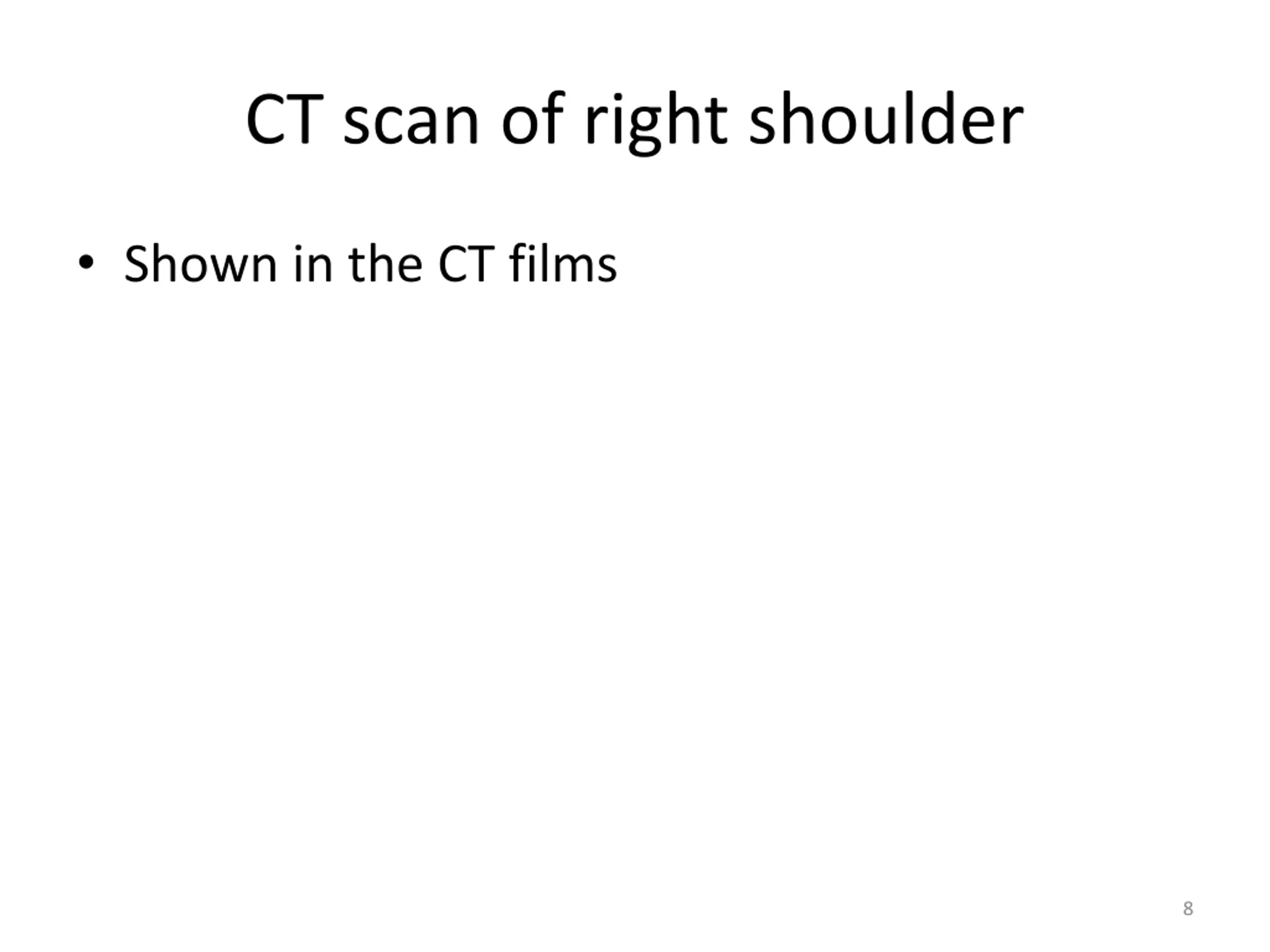 CT scan of right shoulder

• Shown in the CT films

8